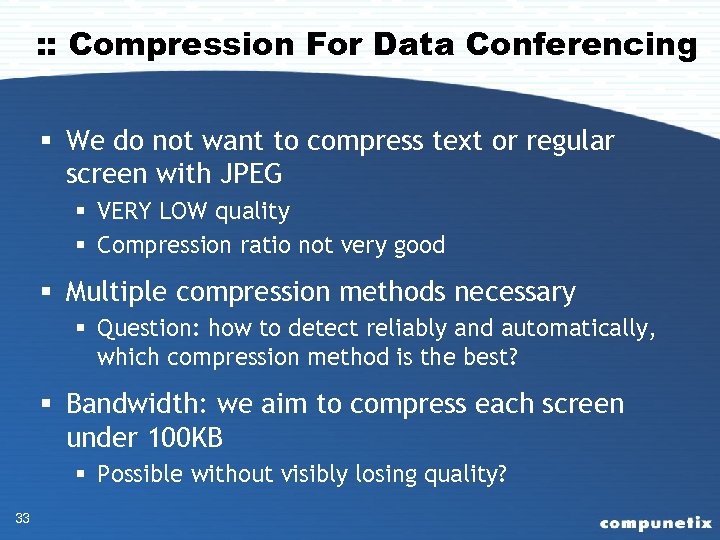 :: Compression For Data Conferencing

▪ We do not want to compress text or regular screen with JPEG
  ▪ VERY LOW quality
  ▪ Compression ratio not very good
▪ Multiple compression methods necessary
  ▪ Question: how to detect reliably and automatically, which compression method is the best?
▪ Bandwidth: we aim to compress each screen under 100KB
  ▪ Possible without visibly losing quality?

33

compunetix